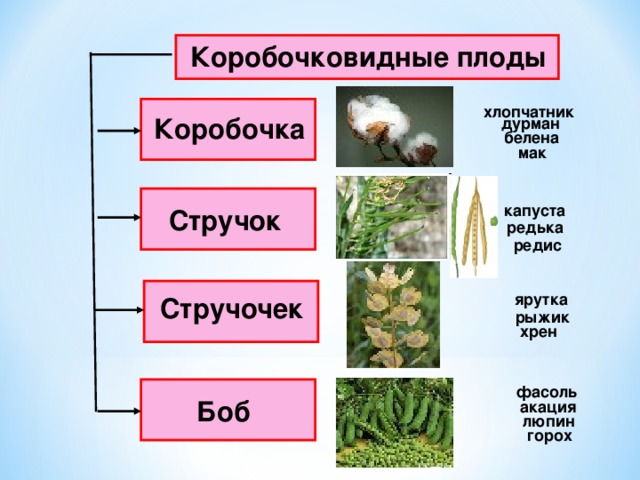 Коробочковидные плоды

Коробочка

хлопчатник
дурман
белена
мак

Стручок

капуста
редька
редис

Стручочек

ярутка
рыжик
хрен

Боб

фасоль
акация
люпин
горох